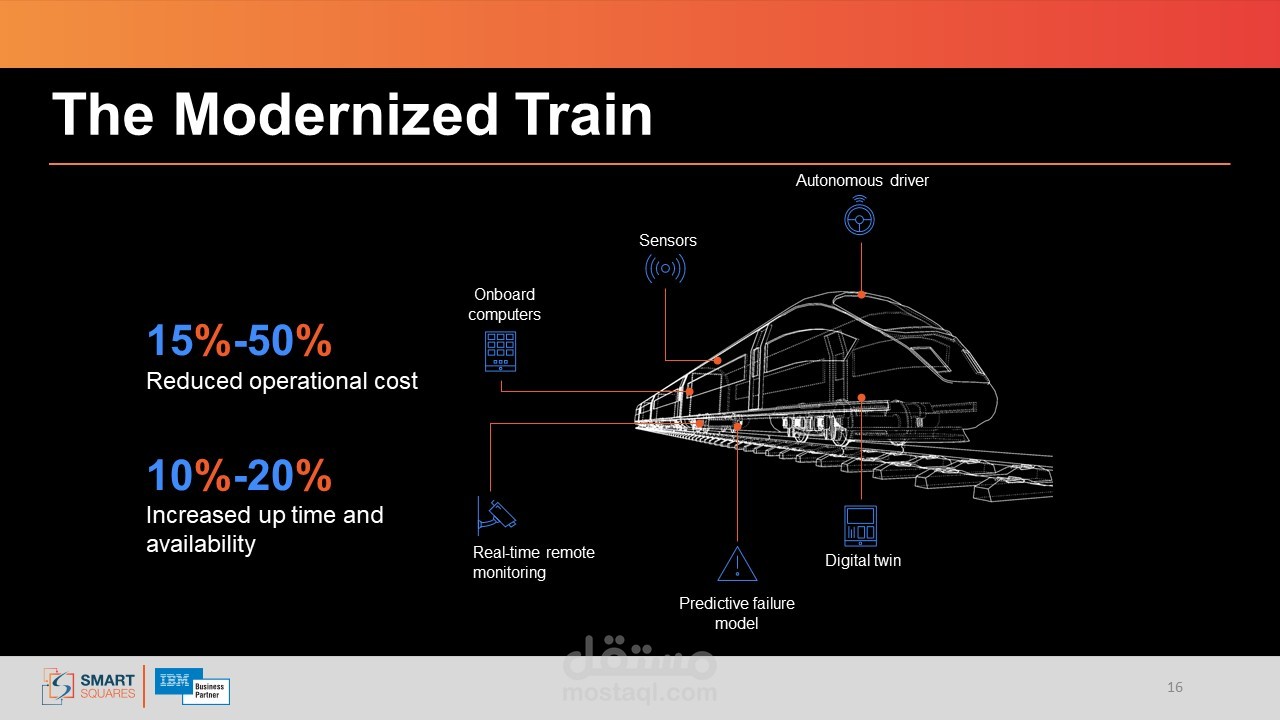 The Modernized Train

15%-50%
Reduced operational cost

10%-20%
Increased up time and availability

Autonomous driver

Sensors

Onboard computers

Real-time remote monitoring

Predictive failure model

Digital twin

SMART SQUARES

IBM Business Partner

مستقل
mostaql.com

16